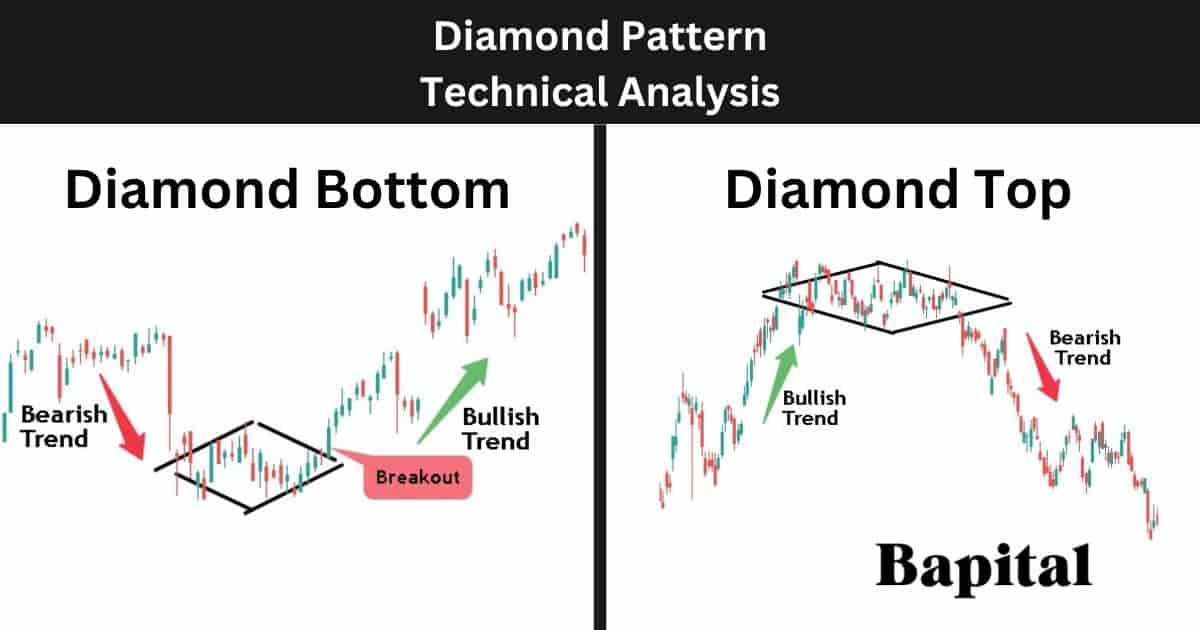 Diamond Pattern
Technical Analysis

Diamond Bottom

Bearish Trend

Breakout

Bullish Trend

Diamond Top

Bullish Trend

Bearish Trend

Bapital